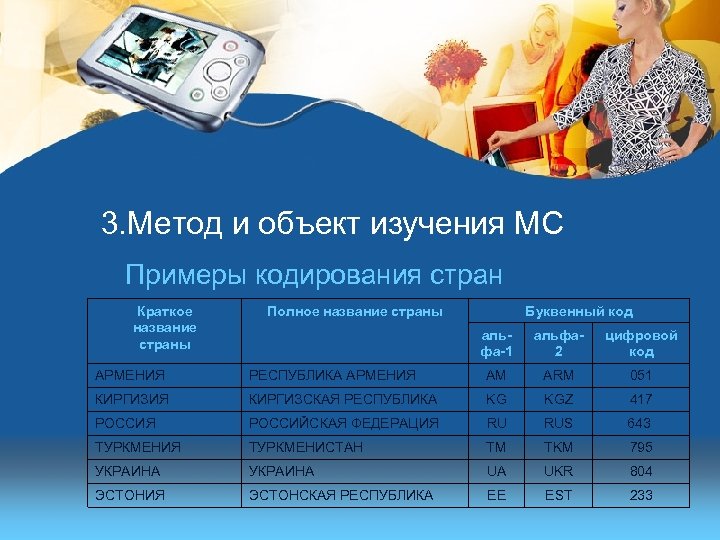 3.Метод и объект изучения МС

Примеры кодирования стран

| Краткое название страны | Полное название страны | Буквенный код | | |
|---|---|---|---|---|
| | | аль-фа-1 | альфа-2 | цифровой код |
| АРМЕНИЯ | РЕСПУБЛИКА АРМЕНИЯ | AM | ARM | 051 |
| КИРГИЗИЯ | КИРГИЗСКАЯ РЕСПУБЛИКА | KG | KGZ | 417 |
| РОССИЯ | РОССИЙСКАЯ ФЕДЕРАЦИЯ | RU | RUS | 643 |
| ТУРКМЕНИЯ | ТУРКМЕНИСТАН | TM | TKM | 795 |
| УКРАИНА | УКРАИНА | UA | UKR | 804 |
| ЭСТОНИЯ | ЭСТОНСКАЯ РЕСПУБЛИКА | EE | EST | 233 |